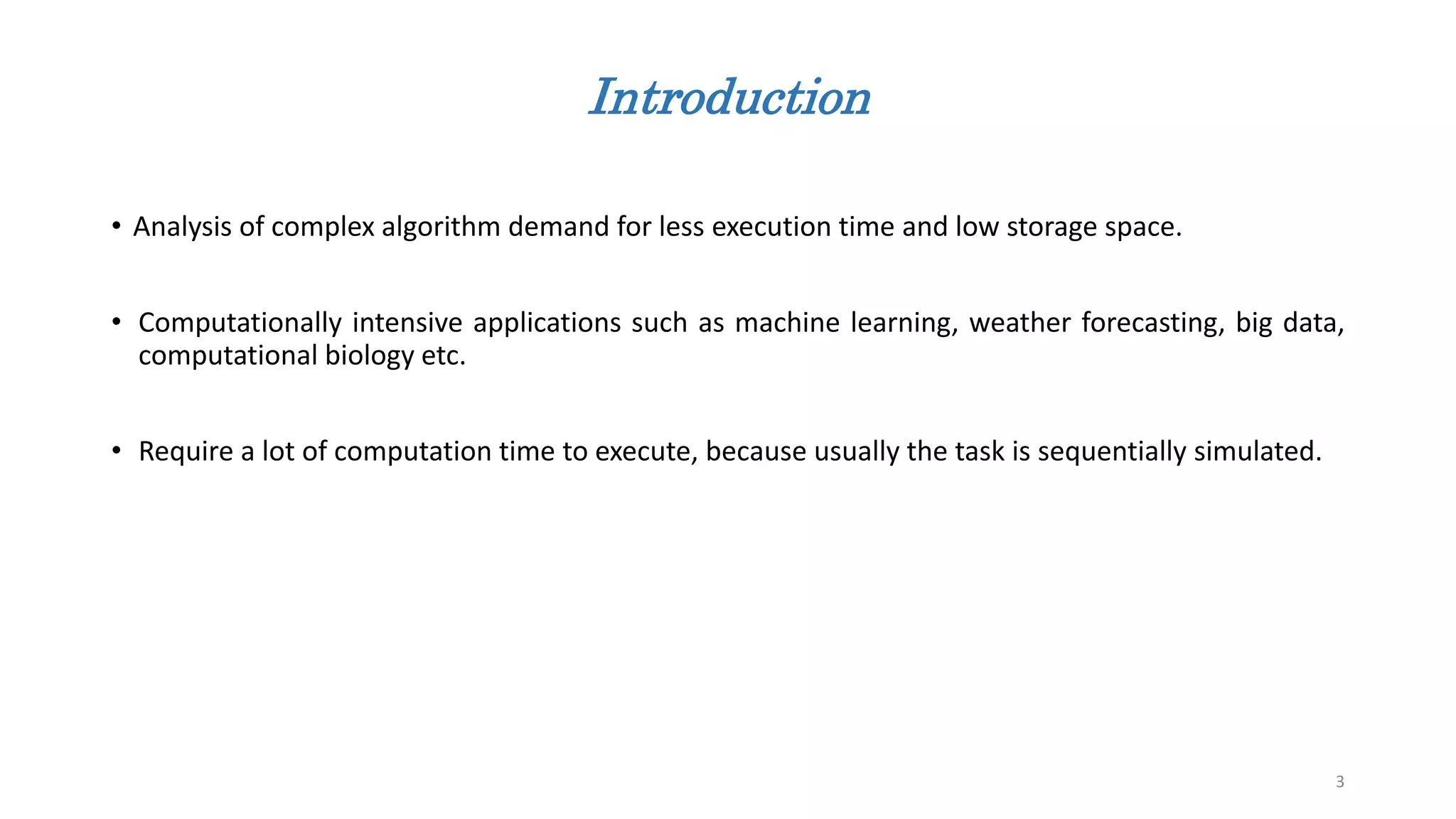 Introduction

• Analysis of complex algorithm demand for less execution time and low storage space.

• Computationally intensive applications such as machine learning, weather forecasting, big data, computational biology etc.

• Require a lot of computation time to execute, because usually the task is sequentially simulated.

3